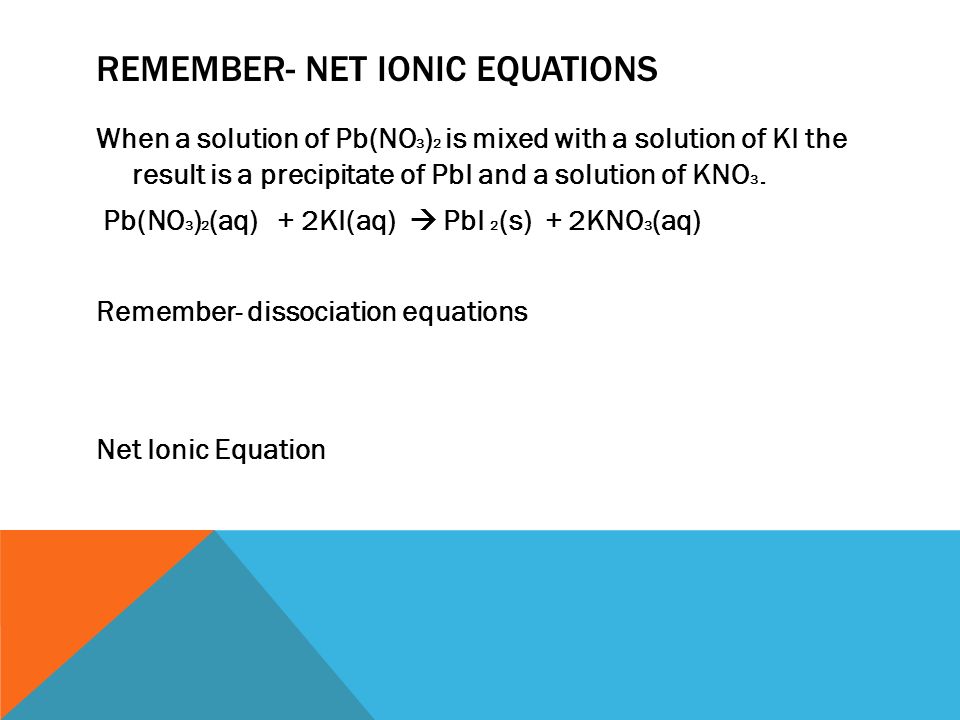 REMEMBER- NET IONIC EQUATIONS

When a solution of $Pb(NO_3)_2$ is mixed with a solution of KI the result is a precipitate of PbI and a solution of $KNO_3$.

$Pb(NO_3)_2(aq) + 2KI(aq) \rightarrow PbI_2(s) + 2KNO_3(aq)$

Remember- dissociation equations

Net Ionic Equation